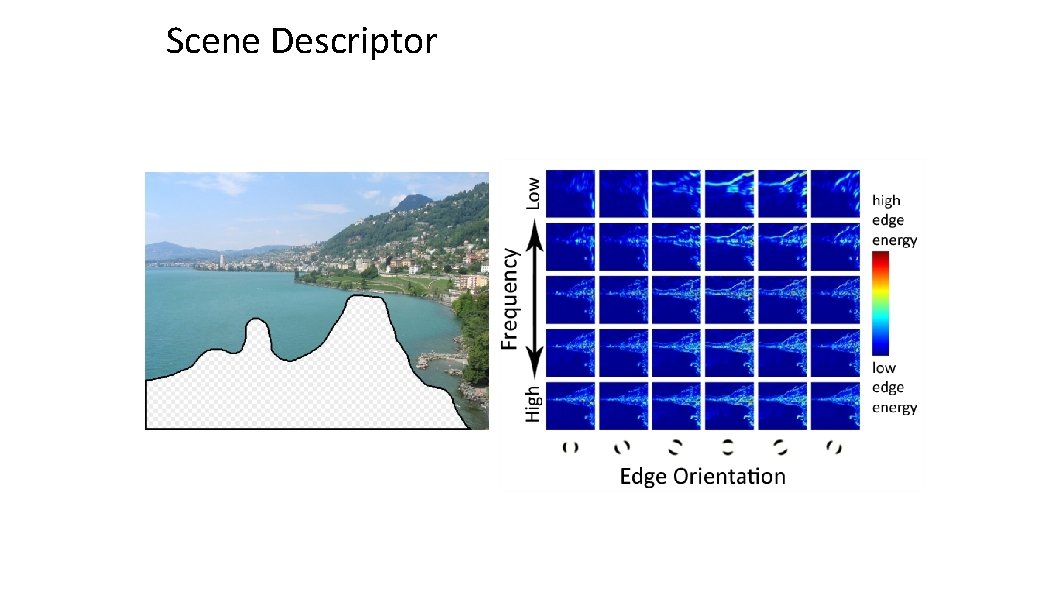 Scene Descriptor

Low

Frequency

High

high edge energy

low edge energy

Edge Orientation